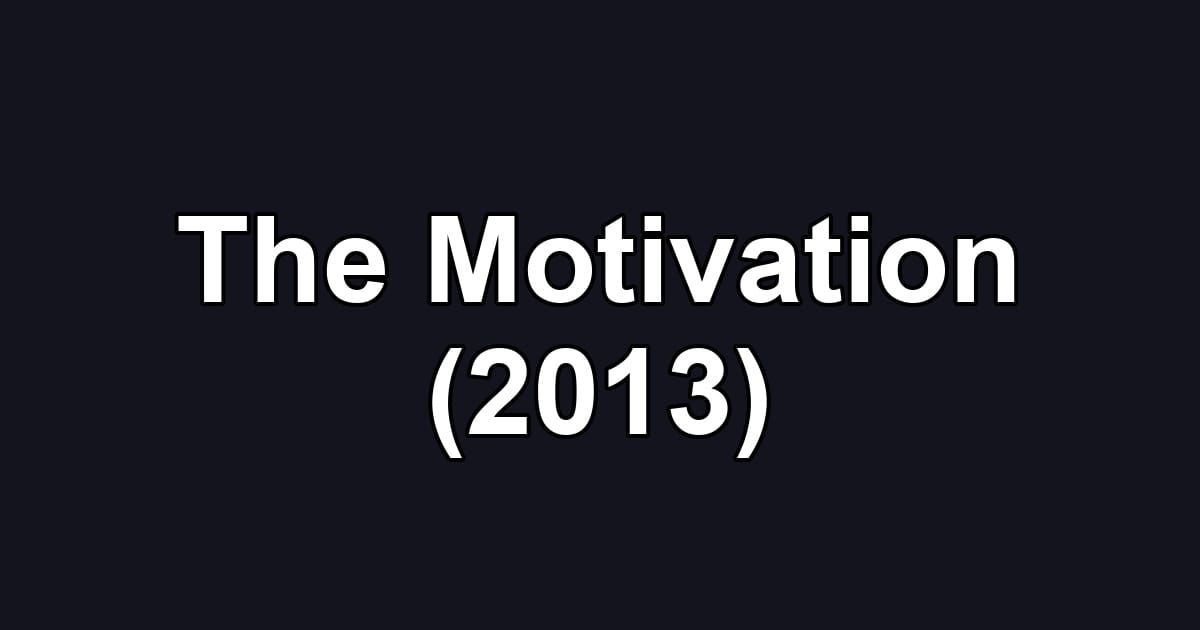 The Motivation (2013)